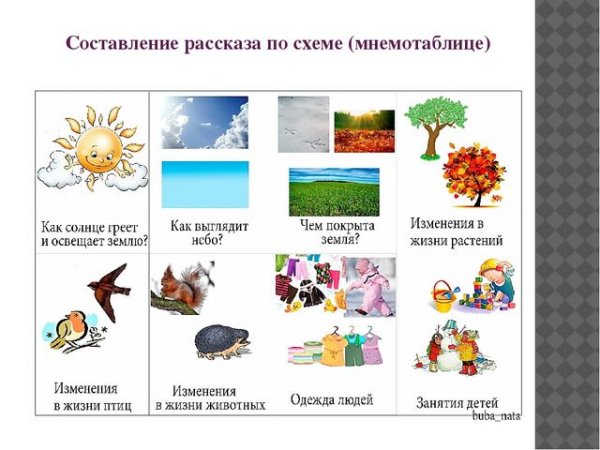 Составление рассказа по схеме (мнемотаблице)

| Как солнце греет и освещает землю? | Как выглядит небо? | Чем покрыта земля? | Изменения в жизни растений |
|---|---|---|---|
| Изменения в жизни птиц | Изменения в жизни животных | Одежда людей | Занятия детей |

buba_nata